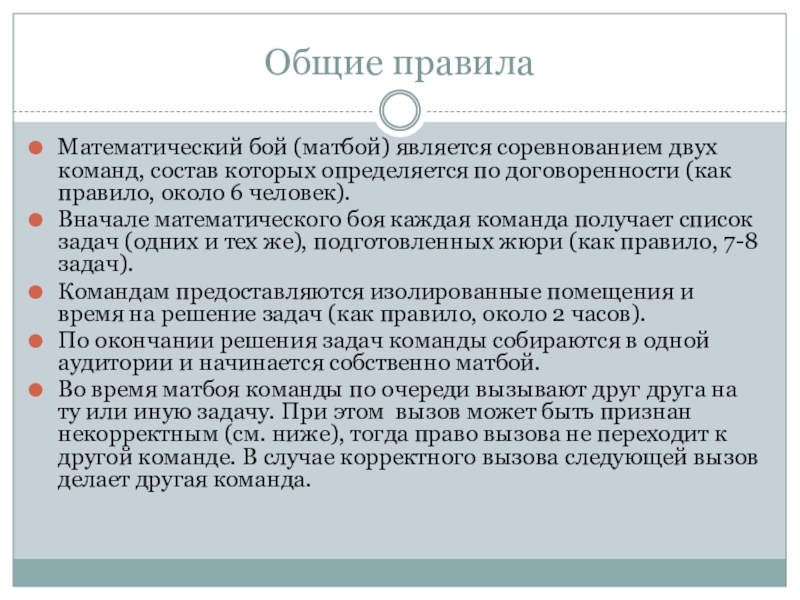 Общие правила

Математический бой (матбой) является соревнованием двух команд, состав которых определяется по договоренности (как правило, около 6 человек).

Вначале математического боя каждая команда получает список задач (одних и тех же), подготовленных жюри (как правило, 7-8 задач).

Командам предоставляются изолированные помещения и время на решение задач (как правило, около 2 часов).

По окончании решения задач команды собираются в одной аудитории и начинается собственно матбой.

Во время матбоя команды по очереди вызывают друг друга на ту или иную задачу. При этом вызов может быть признан некорректным (см. ниже), тогда право вызова не переходит к другой команде. В случае корректного вызова следующей вызов делает другая команда.